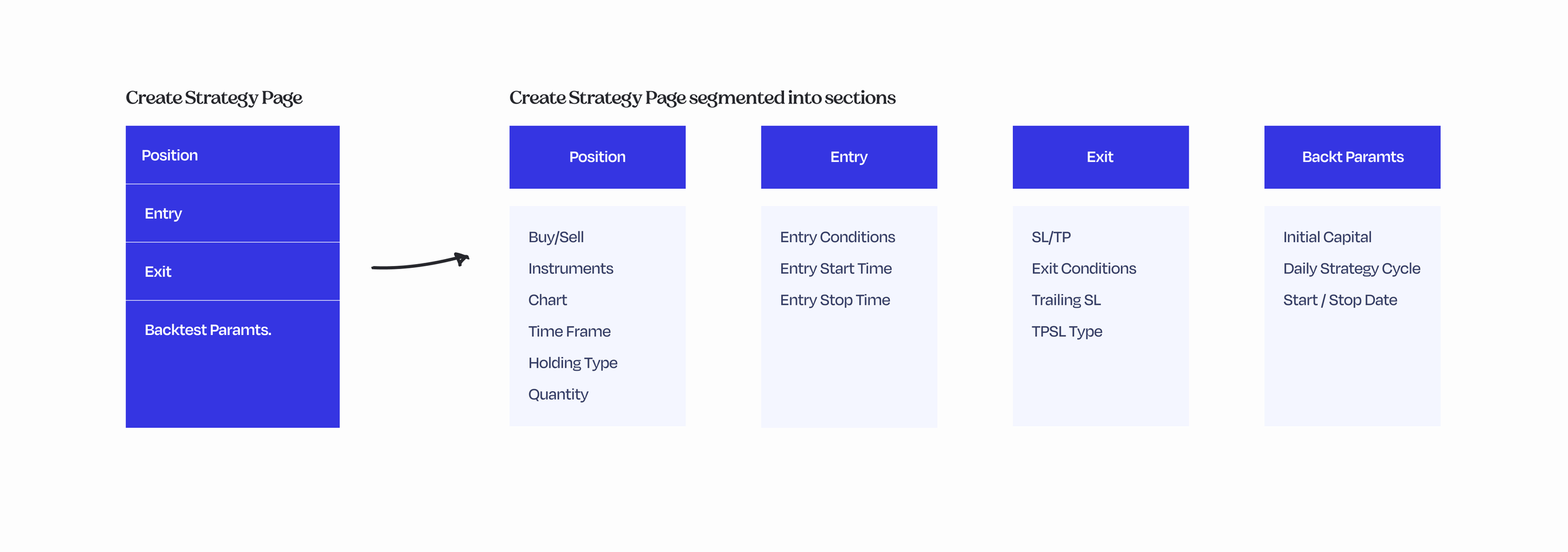 Create Strategy Page

Position

Entry

Exit

Backtest Paramts.

Create Strategy Page segmented into sections

Position

Buy/Sell
Instruments
Chart
Time Frame
Holding Type
Quantity

Entry

Entry Conditions
Entry Start Time
Entry Stop Time

Exit

SL/TP
Exit Conditions
Trailing SL
TPSL Type

Backt Paramts

Initial Capital
Daily Strategy Cycle
Start / Stop Date